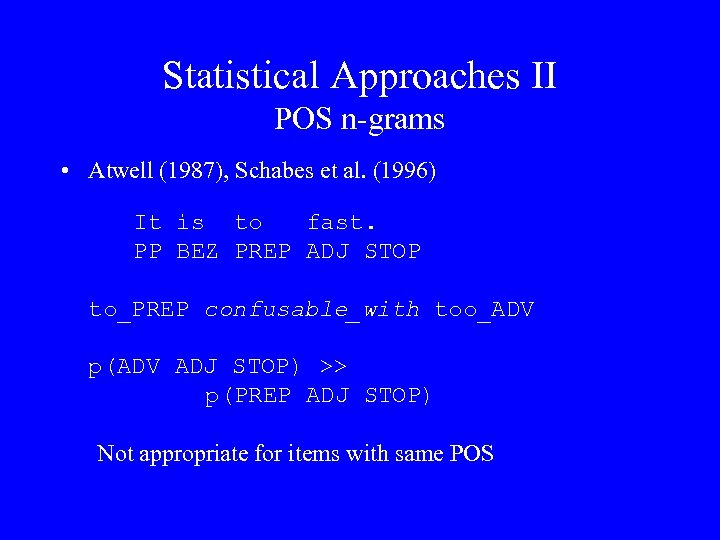 Statistical Approaches II
POS n-grams

• Atwell (1987), Schabes et al. (1996)

It is to fast.
PP BEZ PREP ADJ STOP

to_PREP confusable_with too_ADV

p(ADV ADJ STOP) >>
p(PREP ADJ STOP)

Not appropriate for items with same POS